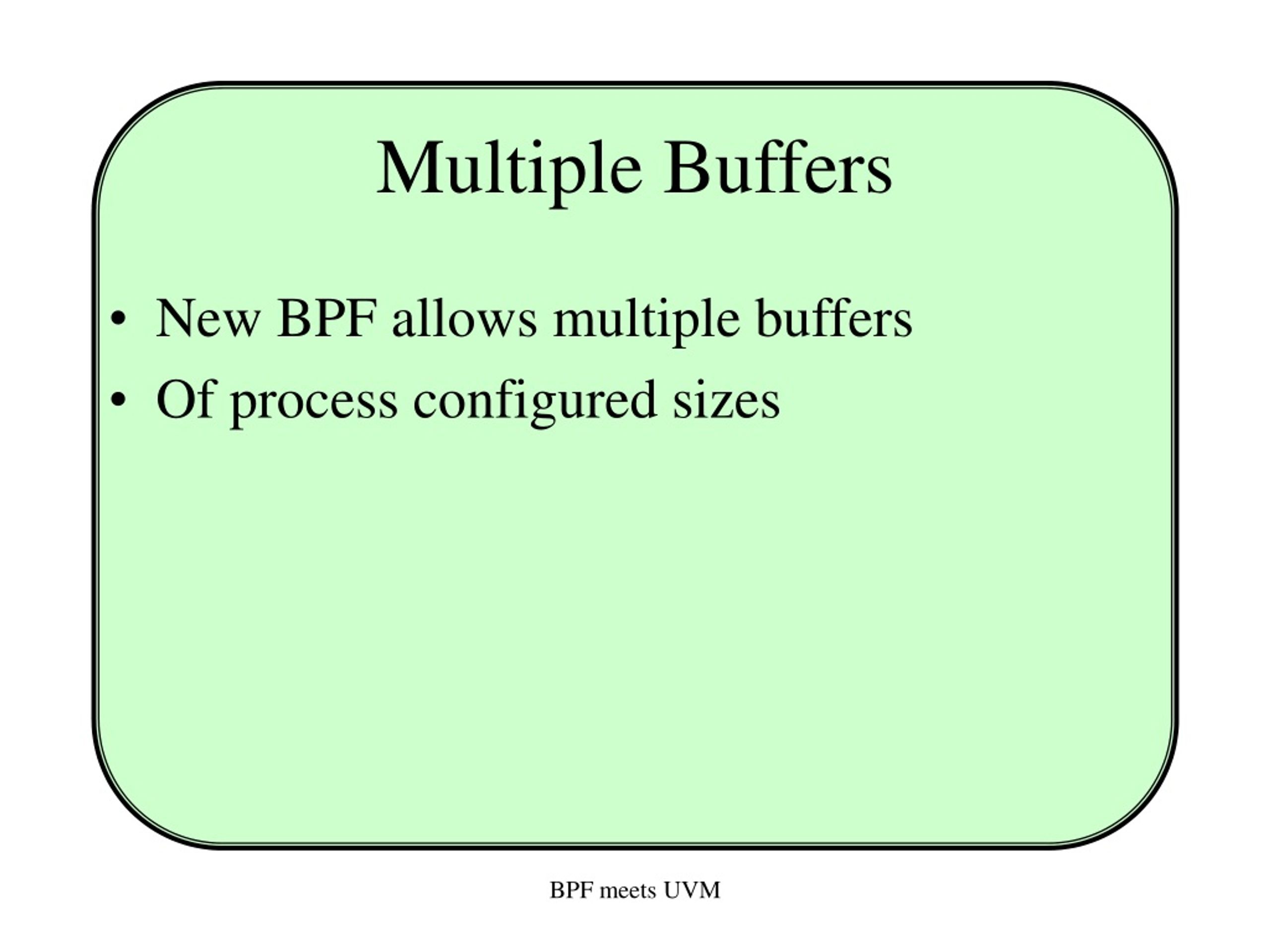 Multiple Buffers

• New BPF allows multiple buffers
• Of process configured sizes

BPF meets UVM